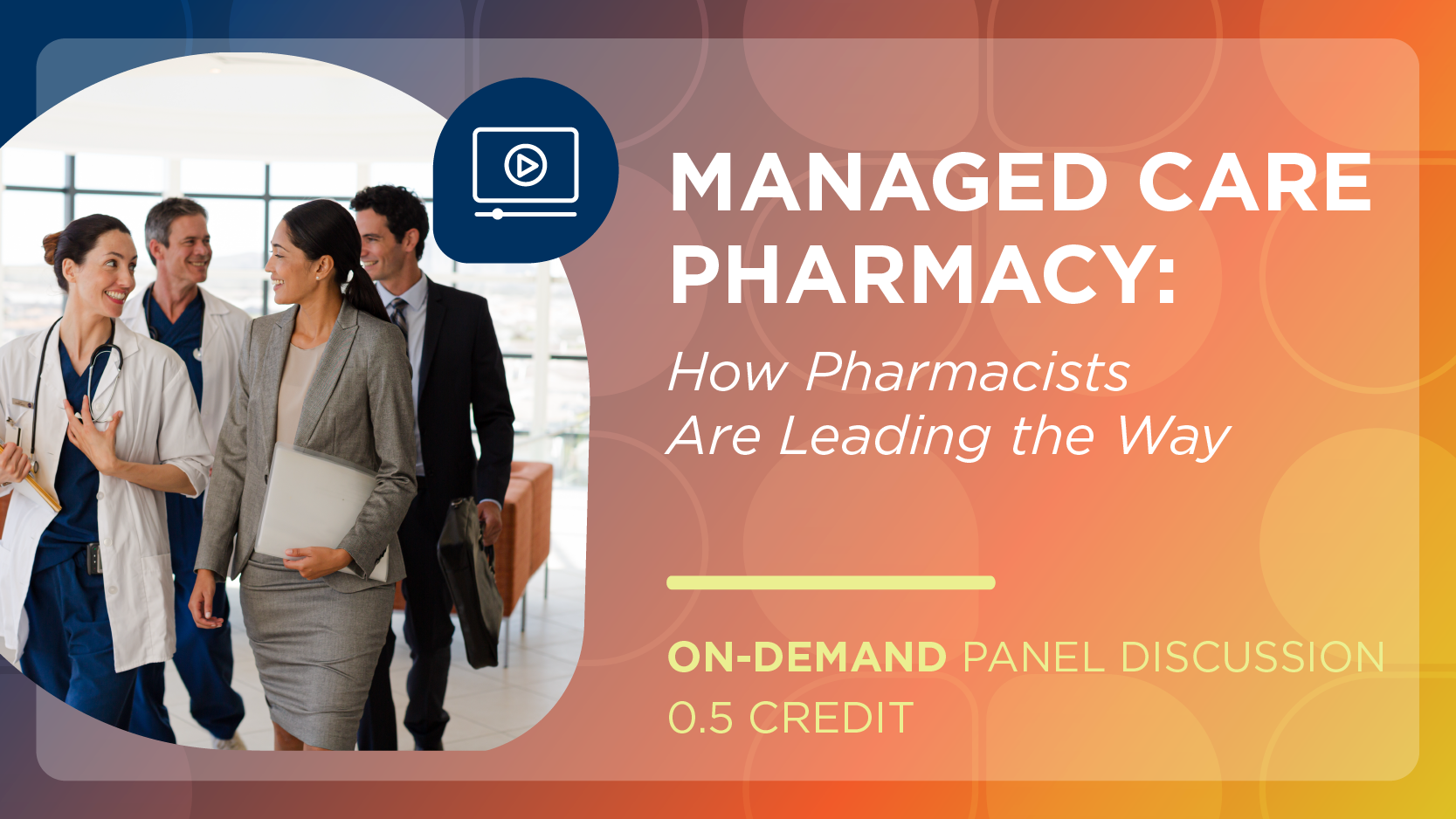 MANAGED CARE PHARMACY:

How Pharmacists Are Leading the Way

ON-DEMAND PANEL DISCUSSION
0.5 CREDIT